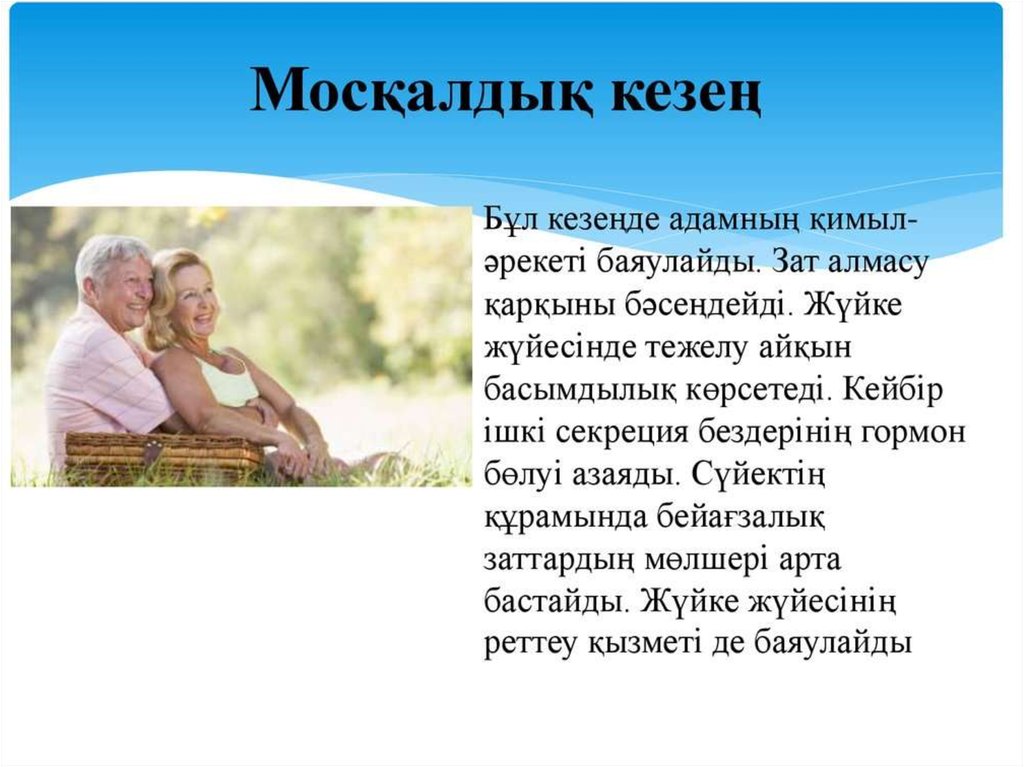 Мосқалдық кезең

Бұл кезеңде адамның қимыл-әрекеті баяулайды. Зат алмасу қарқыны бәсеңдейді. Жүйке жүйесінде тежелу айқын басымдылық көрсетеді. Кейбір ішкі секреция бездерінің гормон бөлуі азаяды. Сүйектің құрамында бейағзалық заттардың мөлшері арта бастайды. Жүйке жүйесінің реттеу қызметі де баяулайды